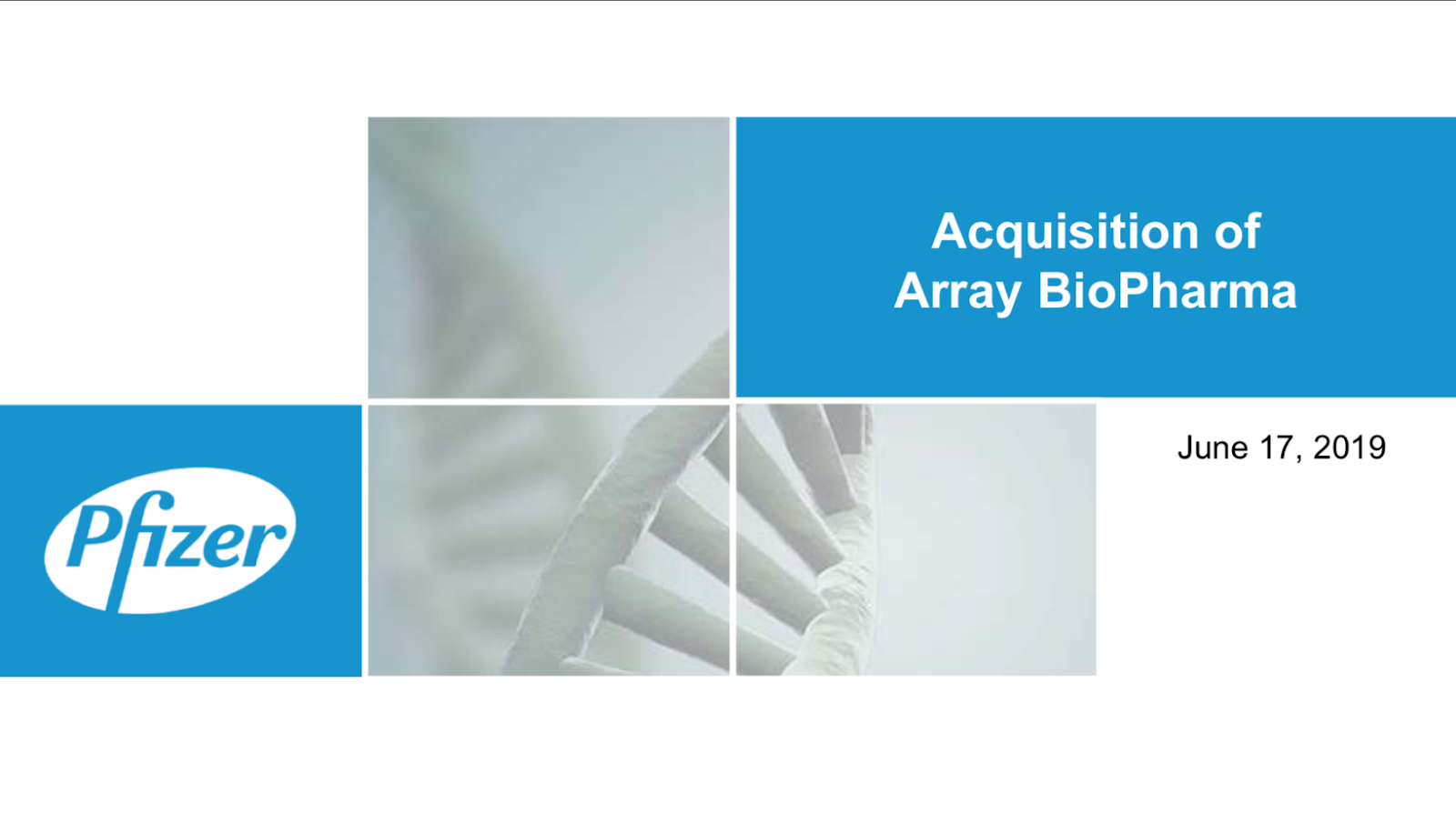 Acquisition of Array BioPharma

June 17, 2019

Pfizer